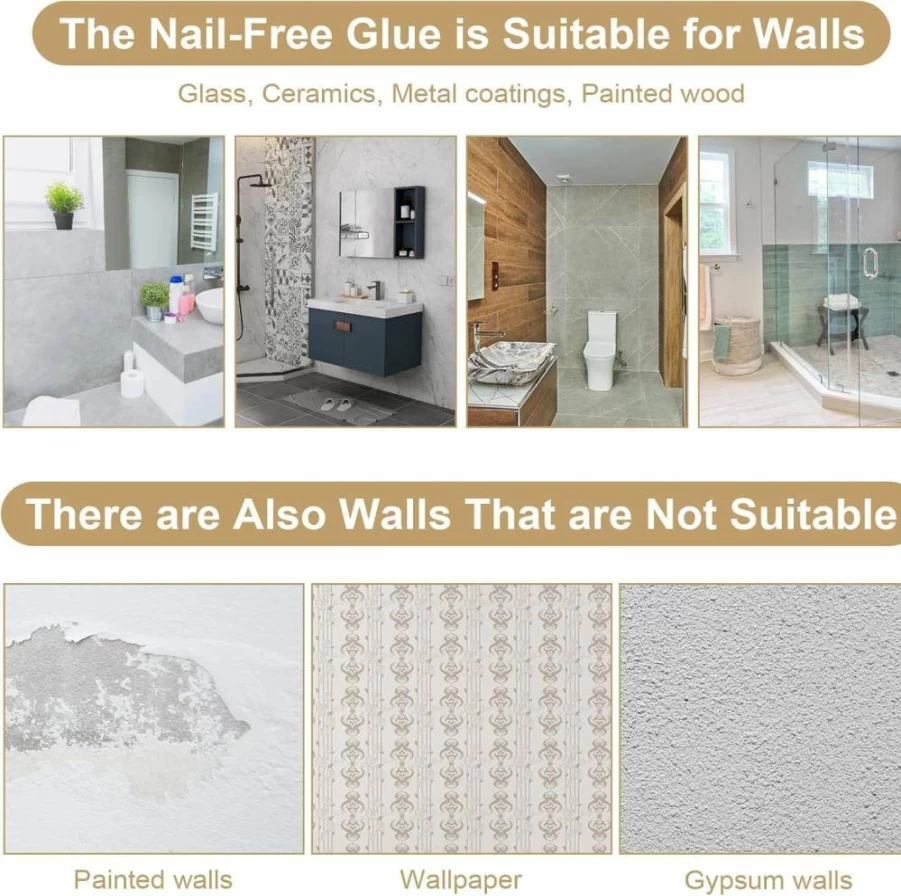 The Nail-Free Glue is Suitable for Walls

Glass, Ceramics, Metal coatings, Painted wood

There are Also Walls That are Not Suitable

Painted walls

Wallpaper

Gypsum walls